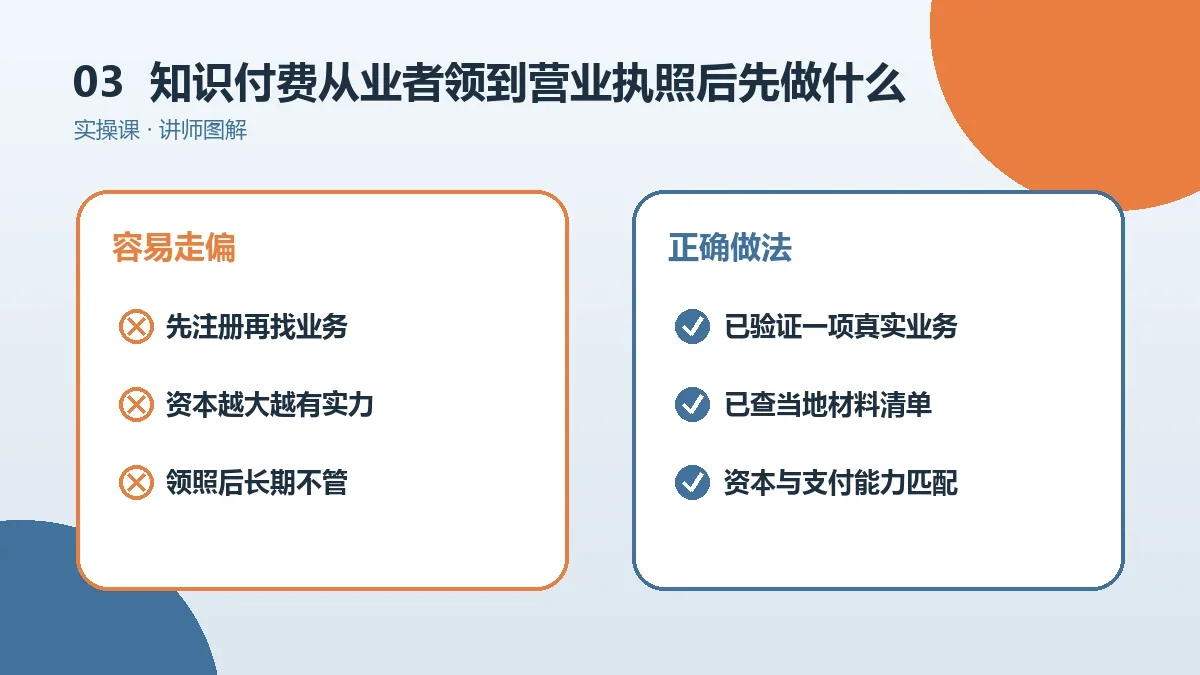 03 知识付费从业者领到营业执照后先做什么
实操课 · 讲师图解

容易走偏

先注册再找业务

资本越大越有实力

领照后长期不管

正确做法

已验证一项真实业务

已查当地材料清单

资本与支付能力匹配